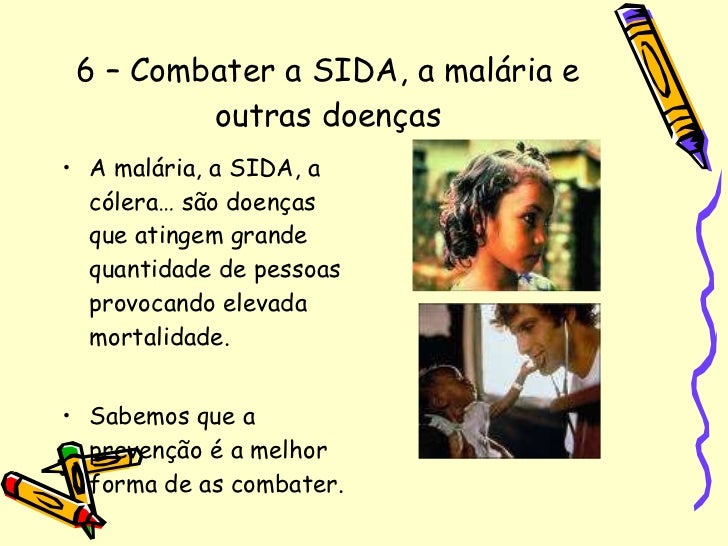 6 – Combater a SIDA, a malária e outras doenças

• A malária, a SIDA, a cólera… são doenças que atingem grande quantidade de pessoas provocando elevada mortalidade.

• Sabemos que a prevenção é a melhor forma de as combater.